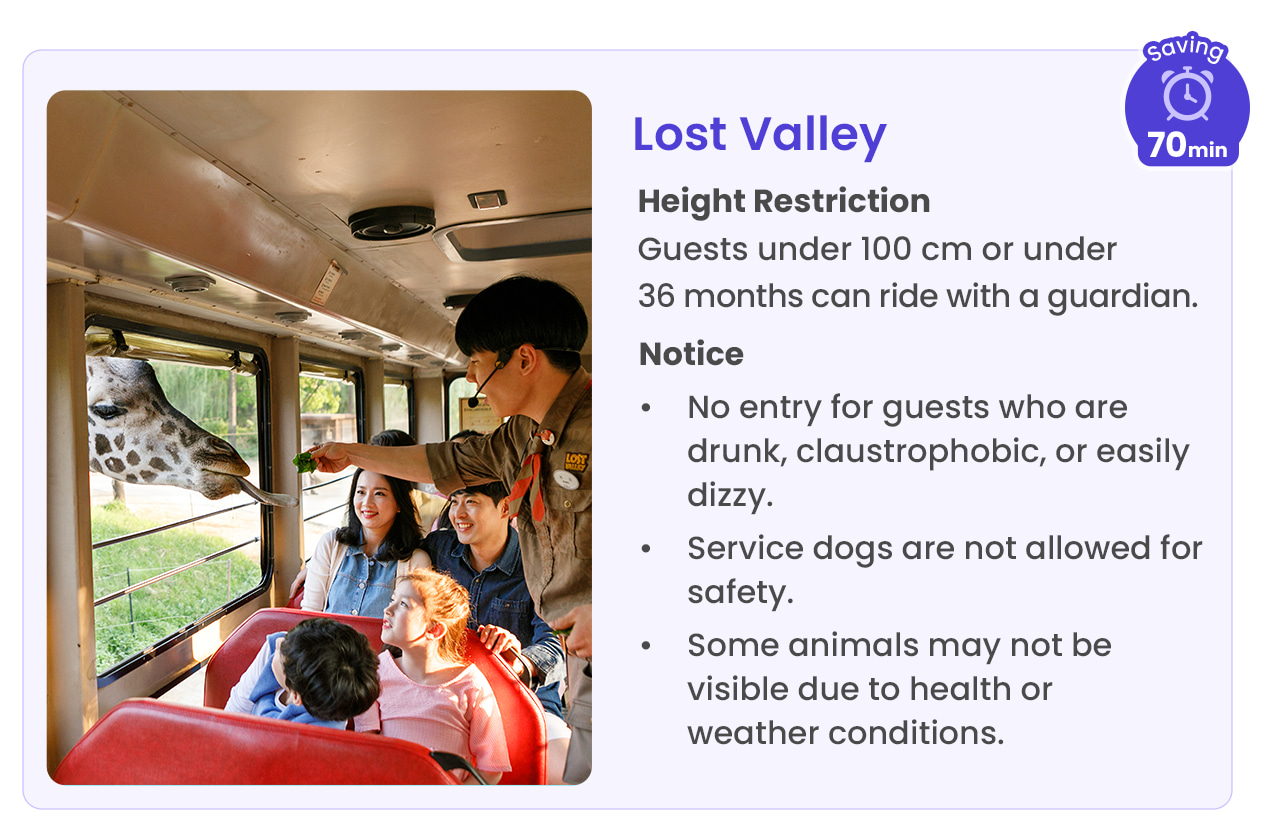 Saving
70min

Lost Valley

Height Restriction

Guests under 100 cm or under 36 months can ride with a guardian.

Notice

• No entry for guests who are drunk, claustrophobic, or easily dizzy.
• Service dogs are not allowed for safety.
• Some animals may not be visible due to health or weather conditions.